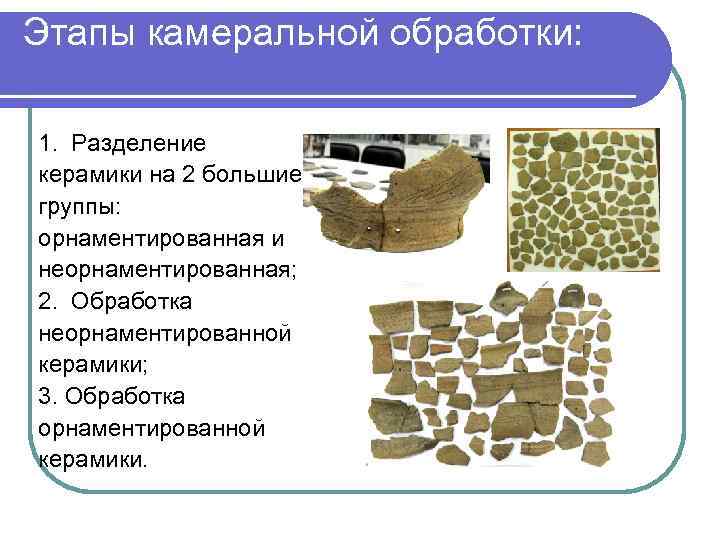 Этапы камеральной обработки:

1. Разделение керамики на 2 большие группы: орнаментированная и неорнаментированная;
2. Обработка неорнаментированной керамики;
3. Обработка орнаментированной керамики.